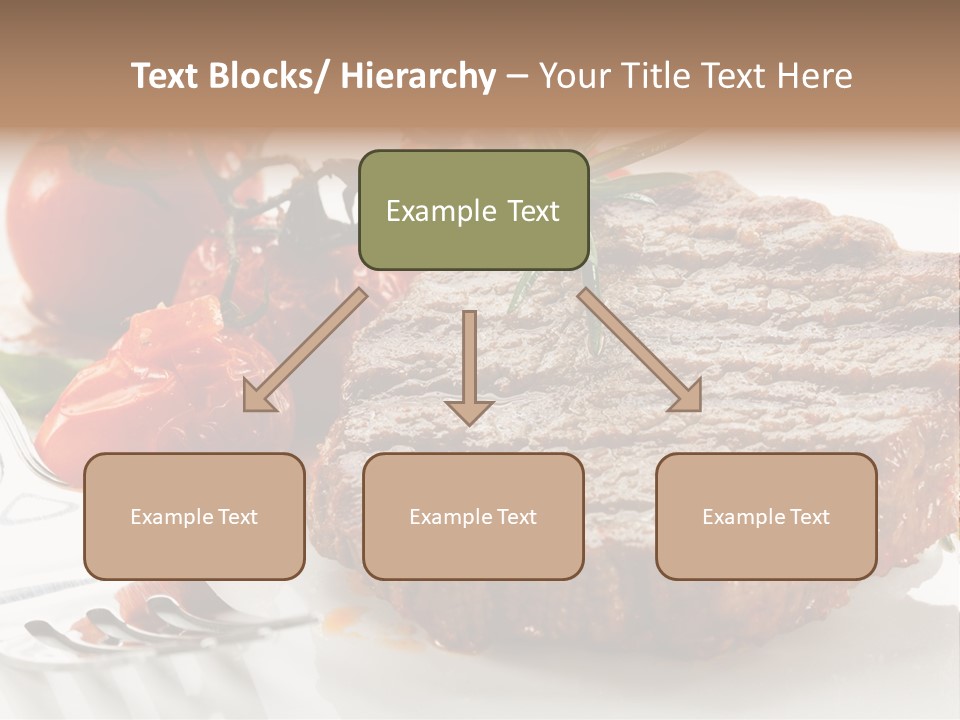 Text Blocks/ Hierarchy – Your Title Text Here

Example Text

Example Text

Example Text

Example Text